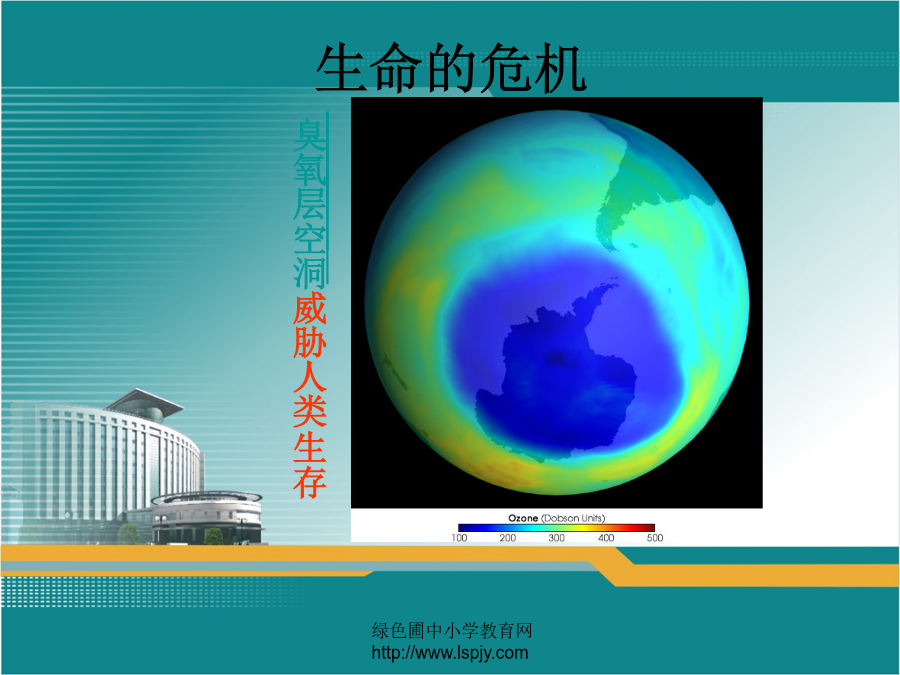 生命的危机

臭氧层空洞威胁人类生存

Ozone (Dobson Units)
100 200 300 400 500

绿色圃中小学教育网
http://www.lspjy.com